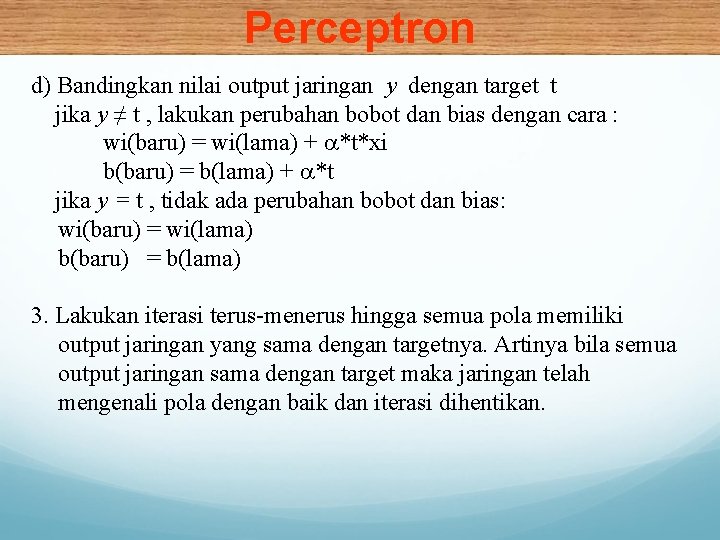 Perceptron

d) Bandingkan nilai output jaringan $y$ dengan target t
jika $y \neq$ t , lakukan perubahan bobot dan bias dengan cara :
wi(baru) = wi(lama) + $\alpha$*t*xi
b(baru) = b(lama) + $\alpha$*t
jika $y$ = t , tidak ada perubahan bobot dan bias:
wi(baru) = wi(lama)
b(baru) = b(lama)

3. Lakukan iterasi terus-menerus hingga semua pola memiliki output jaringan yang sama dengan targetnya. Artinya bila semua output jaringan sama dengan target maka jaringan telah mengenali pola dengan baik dan iterasi dihentikan.